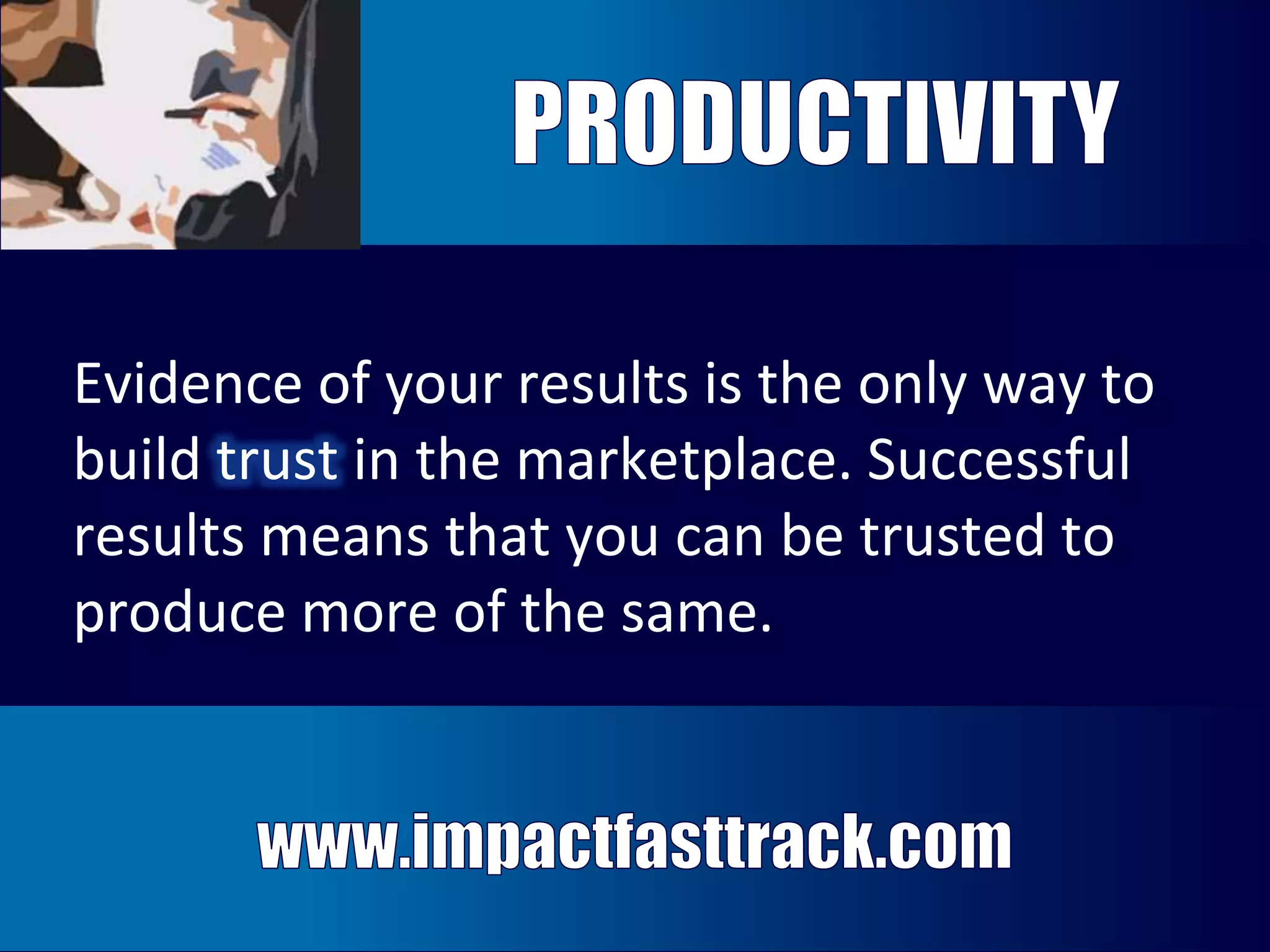 PRODUCTIVITY

Evidence of your results is the only way to build trust in the marketplace. Successful results means that you can be trusted to produce more of the same.

www.impactfasttrack.com